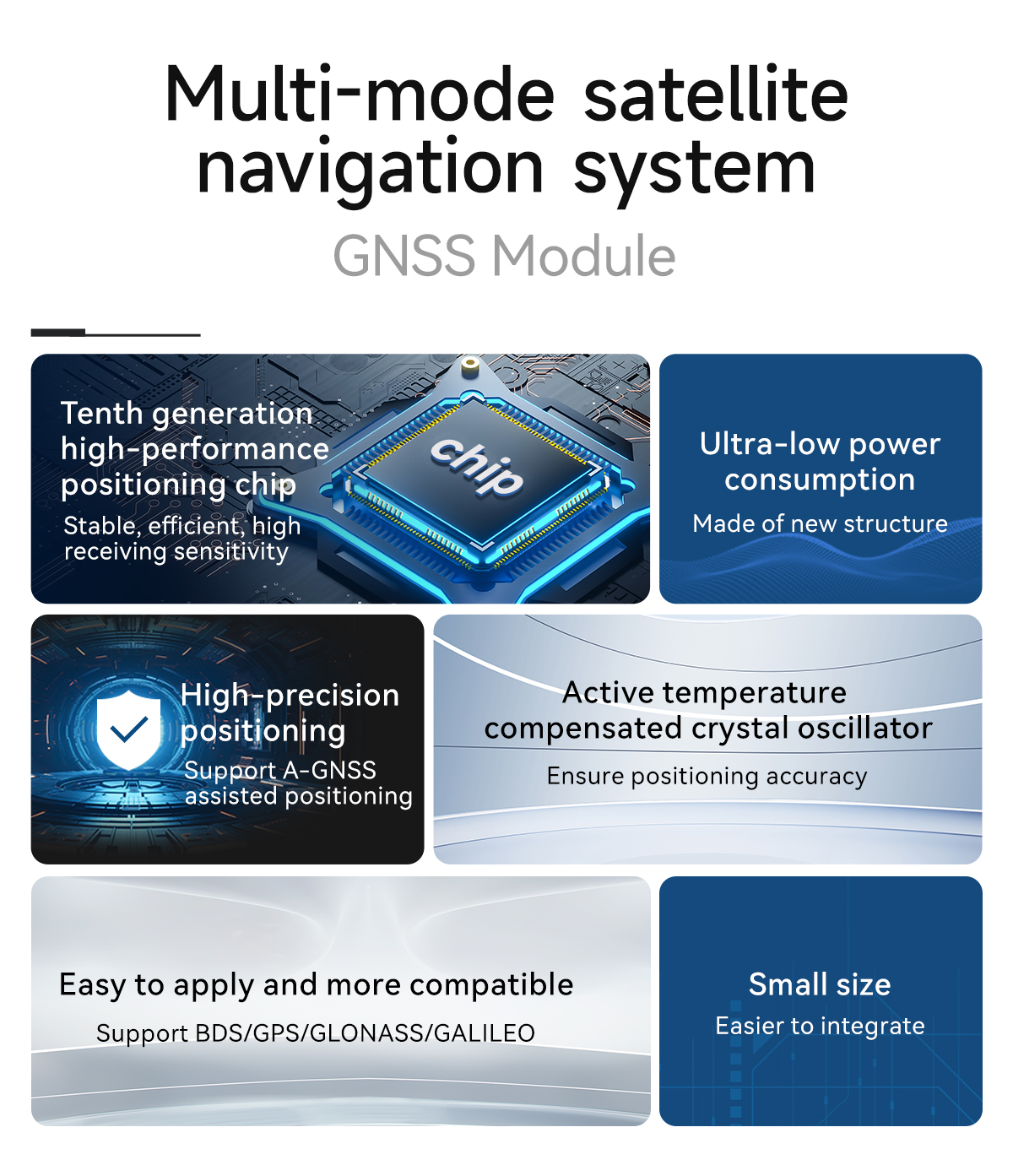 Multi-mode satellite navigation system

GNSS Module

Tenth generation high-performance positioning chip

Stable, efficient, high receiving sensitivity

chip

Ultra-low power consumption

Made of new structure

High-precision positioning

Support A-GNSS assisted positioning

Active temperature compensated crystal oscillator

Ensure positioning accuracy

Easy to apply and more compatible

Support BDS/GPS/GLONASS/GALILEO

Small size

Easier to integrate